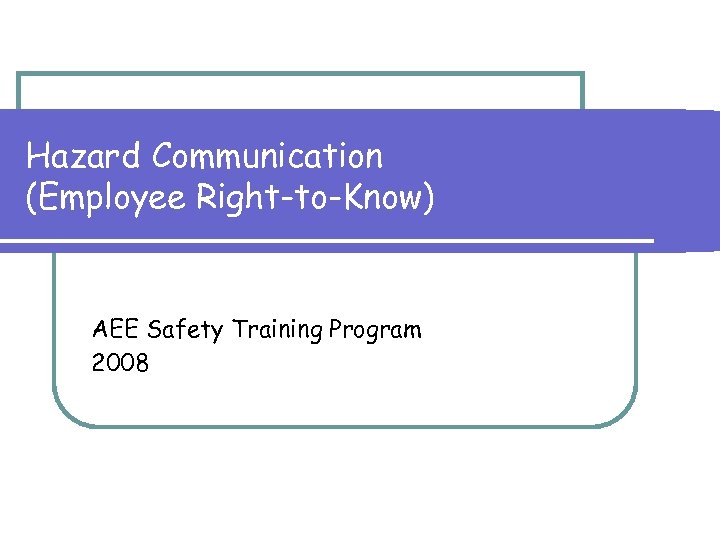 Hazard Communication
(Employee Right-to-Know)

AEE Safety Training Program
2008